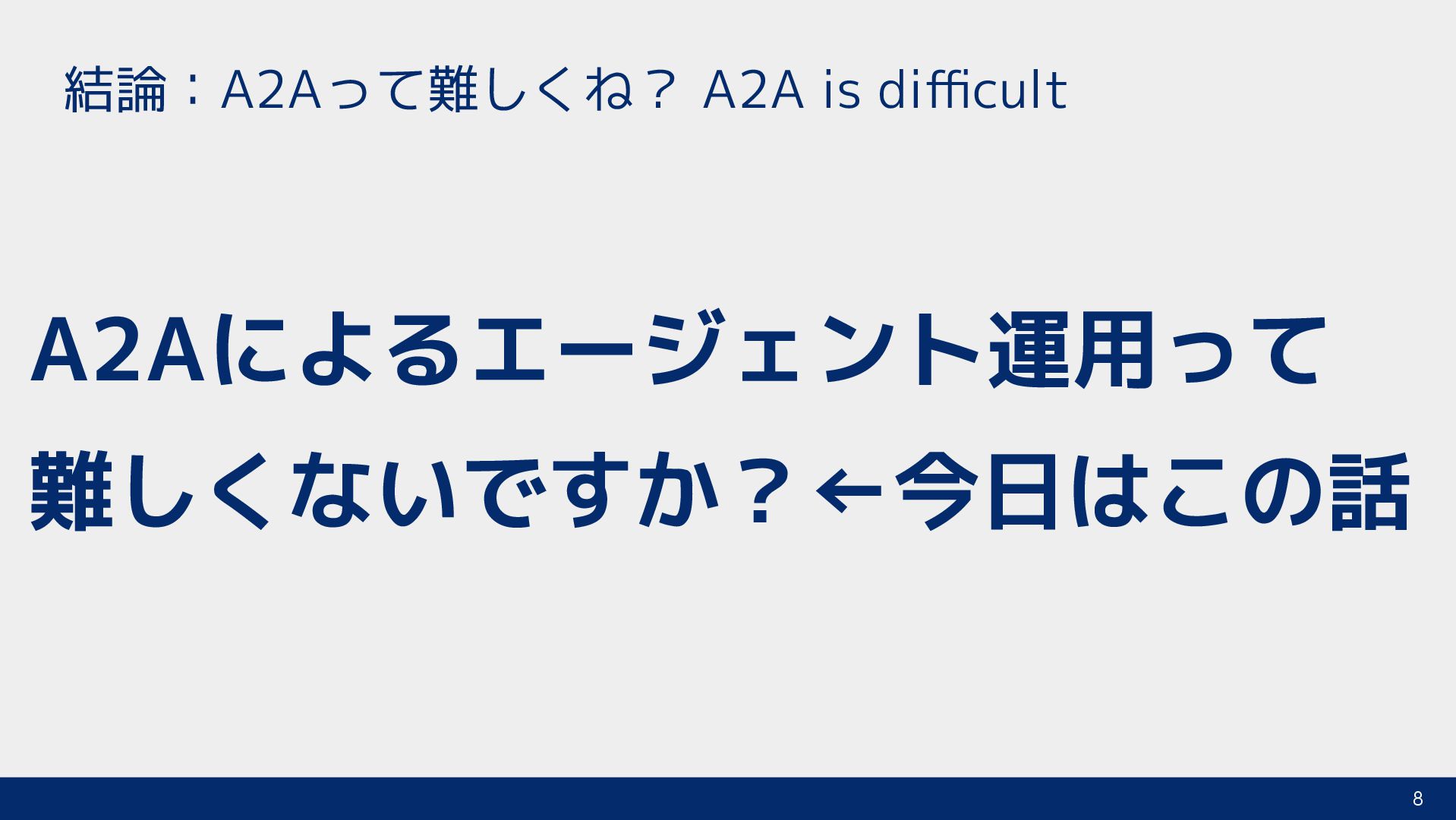 結論：A2Aって難しくね？ A2A is difficult

A2Aによるエージェント運用って難しくないですか？←今日はこの話

8